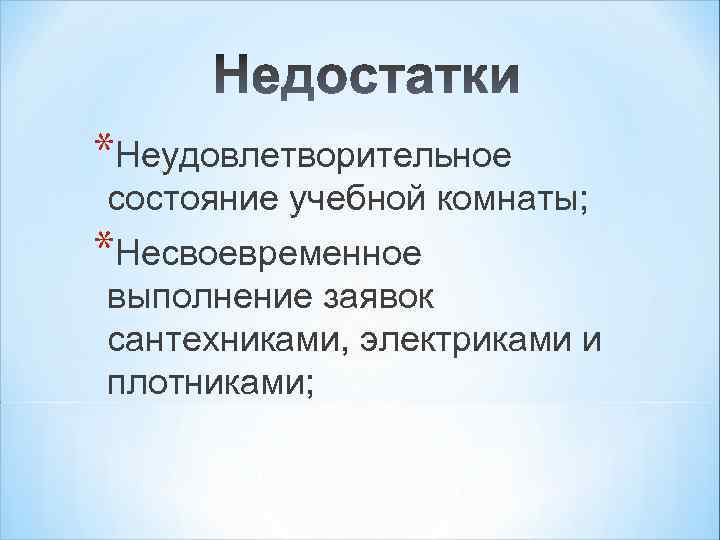 Недостатки

*Неудовлетворительное состояние учебной комнаты;

*Несвоевременное выполнение заявок сантехниками, электриками и плотниками;